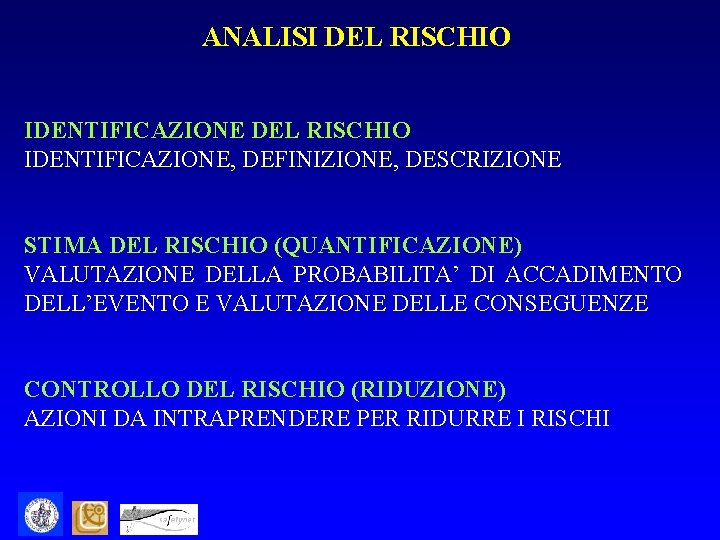 ANALISI DEL RISCHIO

IDENTIFICAZIONE DEL RISCHIO
IDENTIFICAZIONE, DEFINIZIONE, DESCRIZIONE

STIMA DEL RISCHIO (QUANTIFICAZIONE)
VALUTAZIONE DELLA PROBABILITA' DI ACCADIMENTO DELL'EVENTO E VALUTAZIONE DELLE CONSEGUENZE

CONTROLLO DEL RISCHIO (RIDUZIONE)
AZIONI DA INTRAPRENDERE PER RIDURRE I RISCHI

safetynet